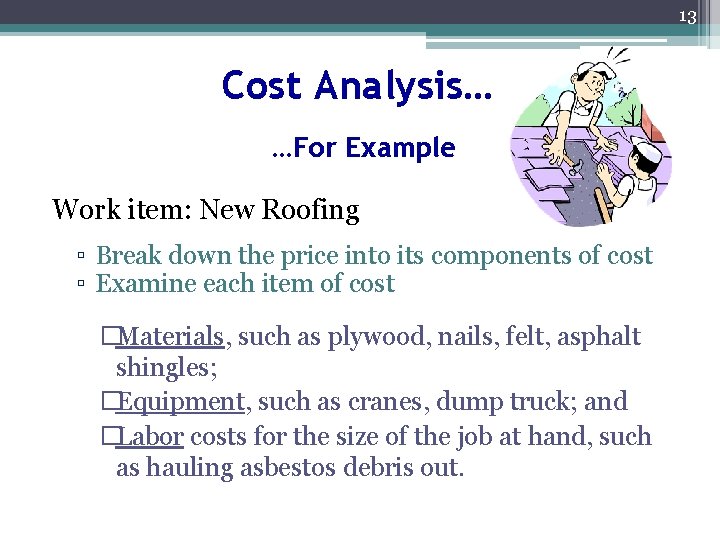 13

Cost Analysis…

…For Example

Work item: New Roofing

▫ Break down the price into its components of cost
▫ Examine each item of cost

□Materials, such as plywood, nails, felt, asphalt shingles;
□Equipment, such as cranes, dump truck; and
□Labor costs for the size of the job at hand, such as hauling asbestos debris out.